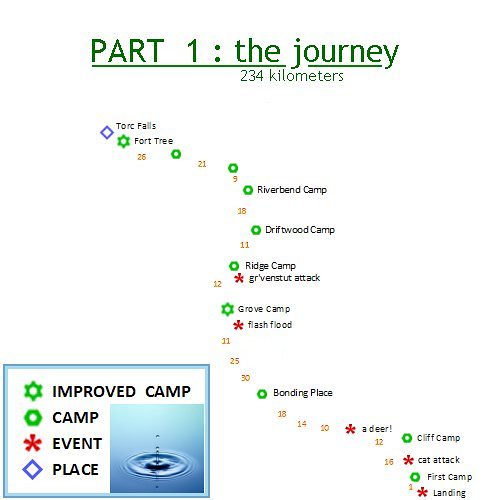 PART 1 : the journey
234 kilometers

Torc Falls
Fort Tree
26
21
9
Riverbend Camp
18
Driftwood Camp
11
Ridge Camp
gr'venstut attack
12
Grove Camp
flash flood
11
25
30
Bonding Place
18
14
10
a deer!
12
Cliff Camp
16
cat attack
First Camp
1
Landing

IMPROVED CAMP
CAMP
EVENT
PLACE